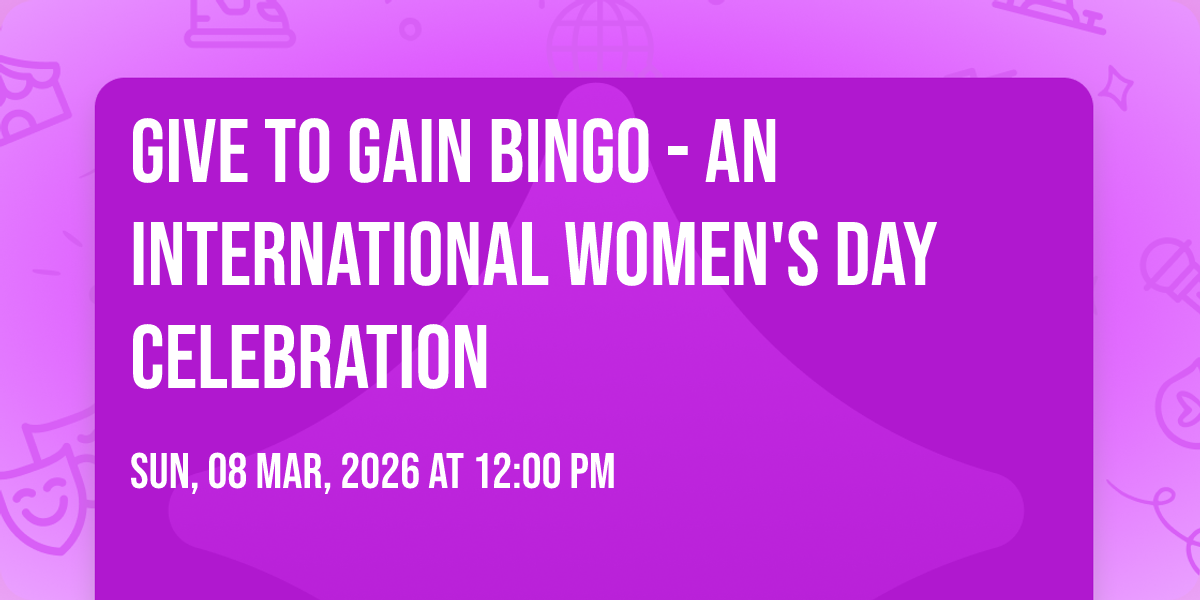 GIVE TO GAIN BINGO - AN INTERNATIONAL WOMEN'S DAY CELEBRATION

SUN, 08 MAR, 2026 AT 12:00 PM